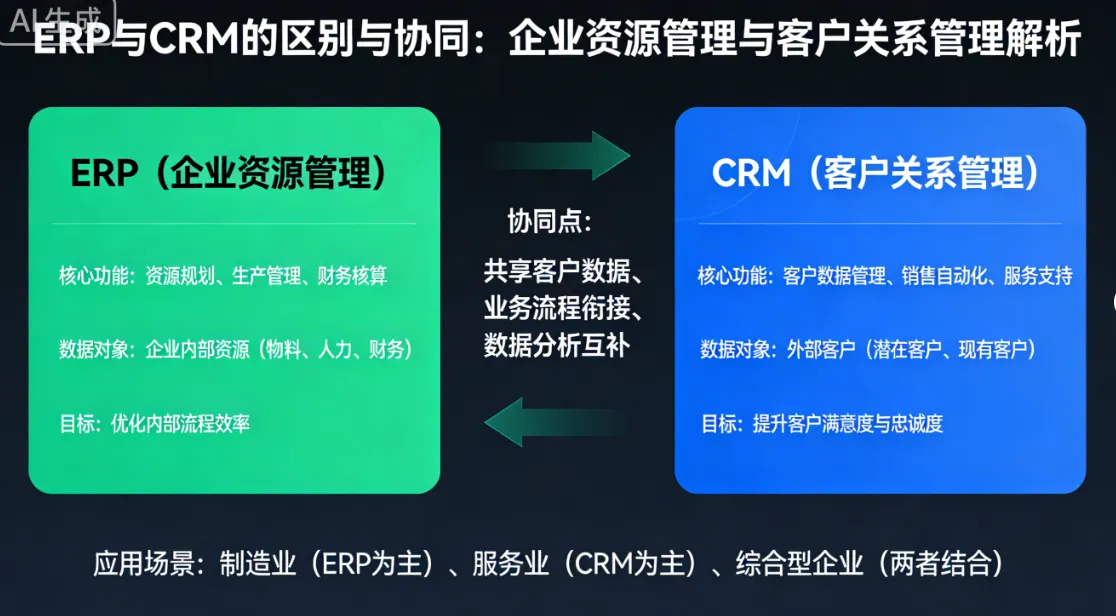 AI生成

ERP与CRM的区别与协同：企业资源管理与客户关系管理解析

ERP（企业资源管理）

核心功能：资源规划、生产管理、财务核算

数据对象：企业内部资源（物料、人力、财务）

目标：优化内部流程效率

协同点：

共享客户数据、业务流程衔接、数据分析互补

CRM（客户关系管理）

核心功能：客户数据管理、销售自动化、服务支持

数据对象：外部客户（潜在客户、现有客户）

目标：提升客户满意度与忠诚度

应用场景：制造业（ERP为主）、服务业（CRM为主）、综合型企业（两者结合）